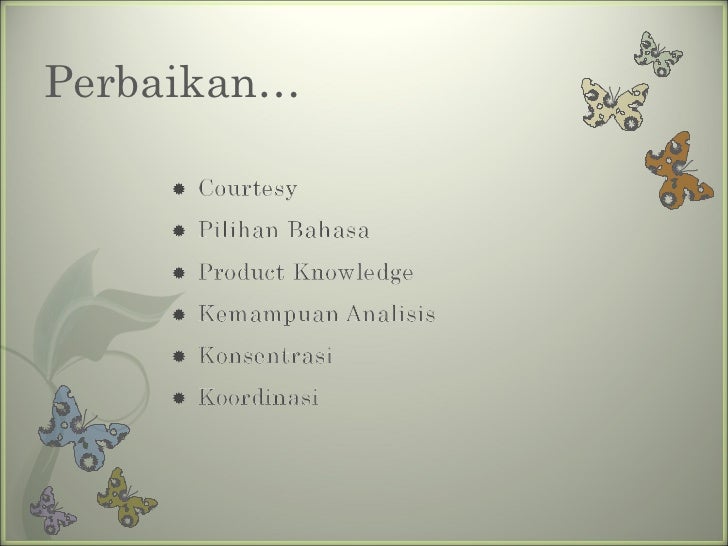 Perbaikan...

- Courtesy
- Pilihan Bahasa
- Product Knowledge
- Kemampuan Analisis
- Konsentrasi
- Koordinasi